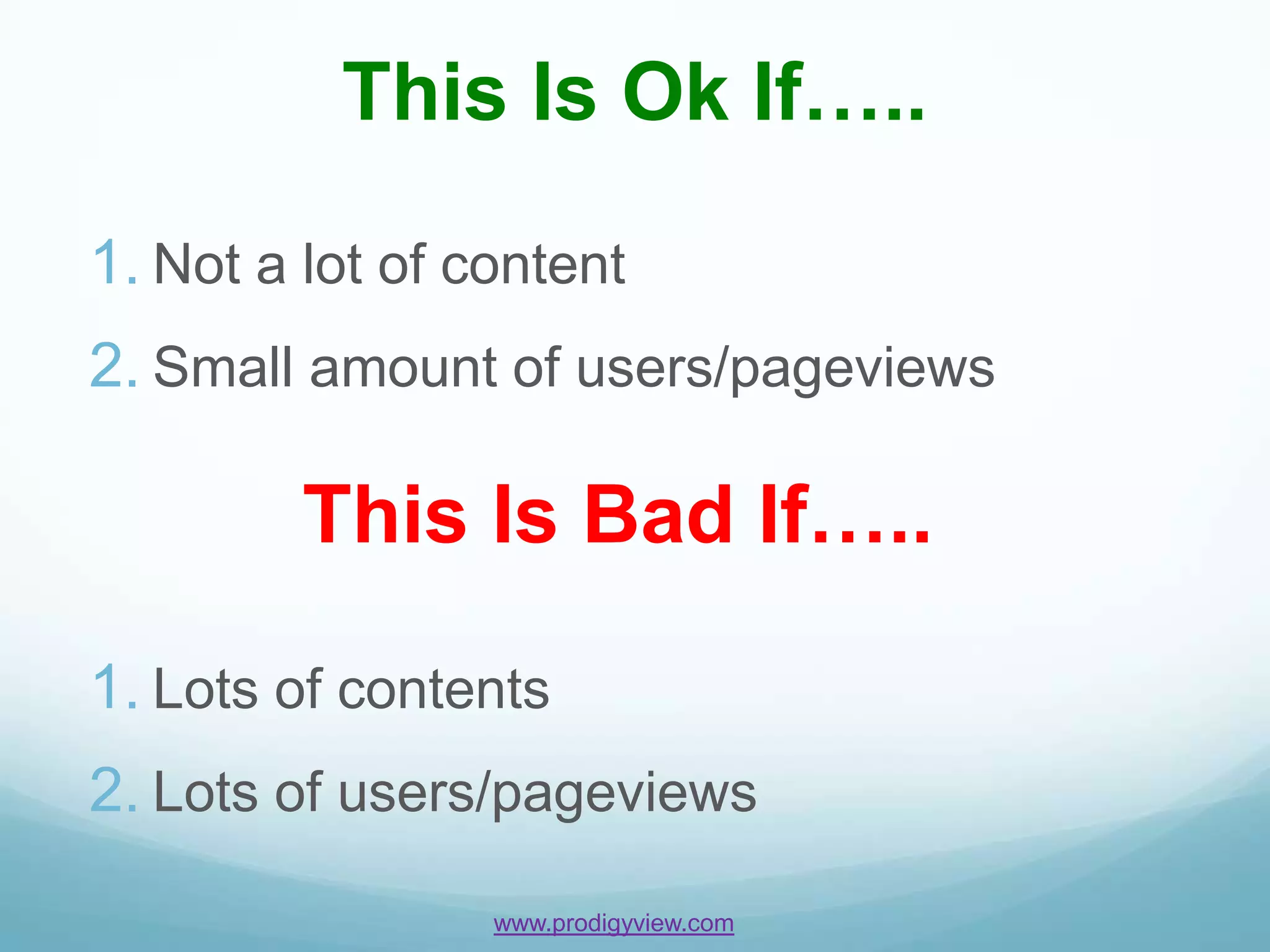 This Is Ok If…..

1. Not a lot of content
2. Small amount of users/pageviews

This Is Bad If…..

1. Lots of contents
2. Lots of users/pageviews

www.prodigyview.com